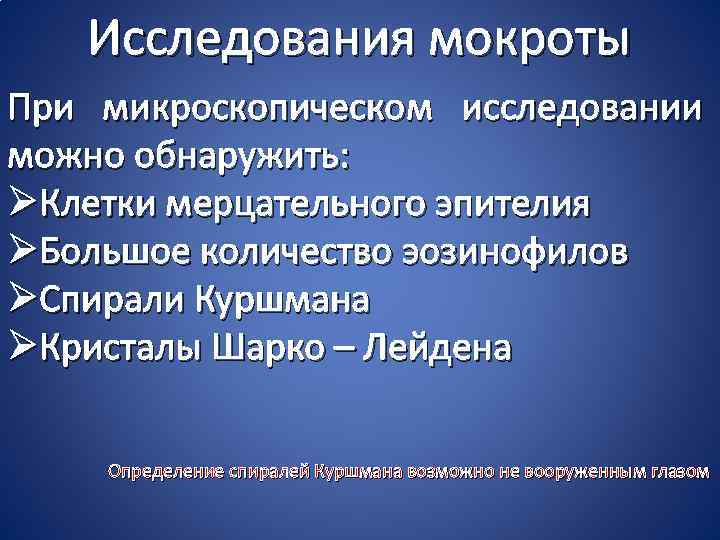 Исследования мокроты

При микроскопическом исследовании можно обнаружить:
➢Клетки мерцательного эпителия
➢Большое количество эозинофилов
➢Спирали Куршмана
➢Кристалы Шарко – Лейдена

Определение спиралей Куршмана возможно не вооруженным глазом